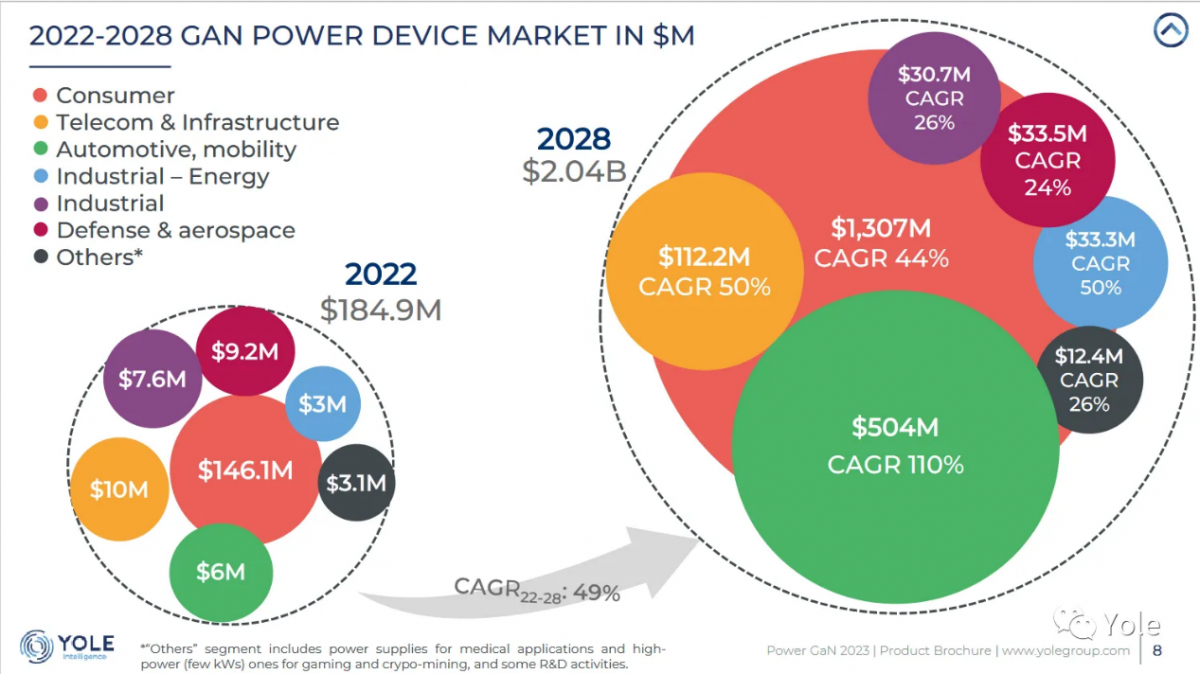 2022-2028 GAN POWER DEVICE MARKET IN $M

Consumer
Telecom & Infrastructure
Automotive, mobility
Industrial – Energy
Industrial
Defense & aerospace
Others*

2022
$184.9M

$7.6M
$9.2M
$3M
$10M
$146.1M
$3.1M
$6M

CAGR$_{22-28}$: 49%

2028
$2.04B

$30.7M
CAGR
26%

$33.5M
CAGR
24%

$112.2M
CAGR 50%

$1,307M
CAGR 44%

$33.3M
CAGR
50%

$12.4M
CAGR
26%

$504M
CAGR 110%

YOLE
Intelligence

*"Others" segment includes power supplies for medical applications and high-power (few kWs) ones for gaming and crypo-mining, and some R&D activities.

Power GaN 2023 | Product Brochure | www.yolegroup.com | 8

Yole